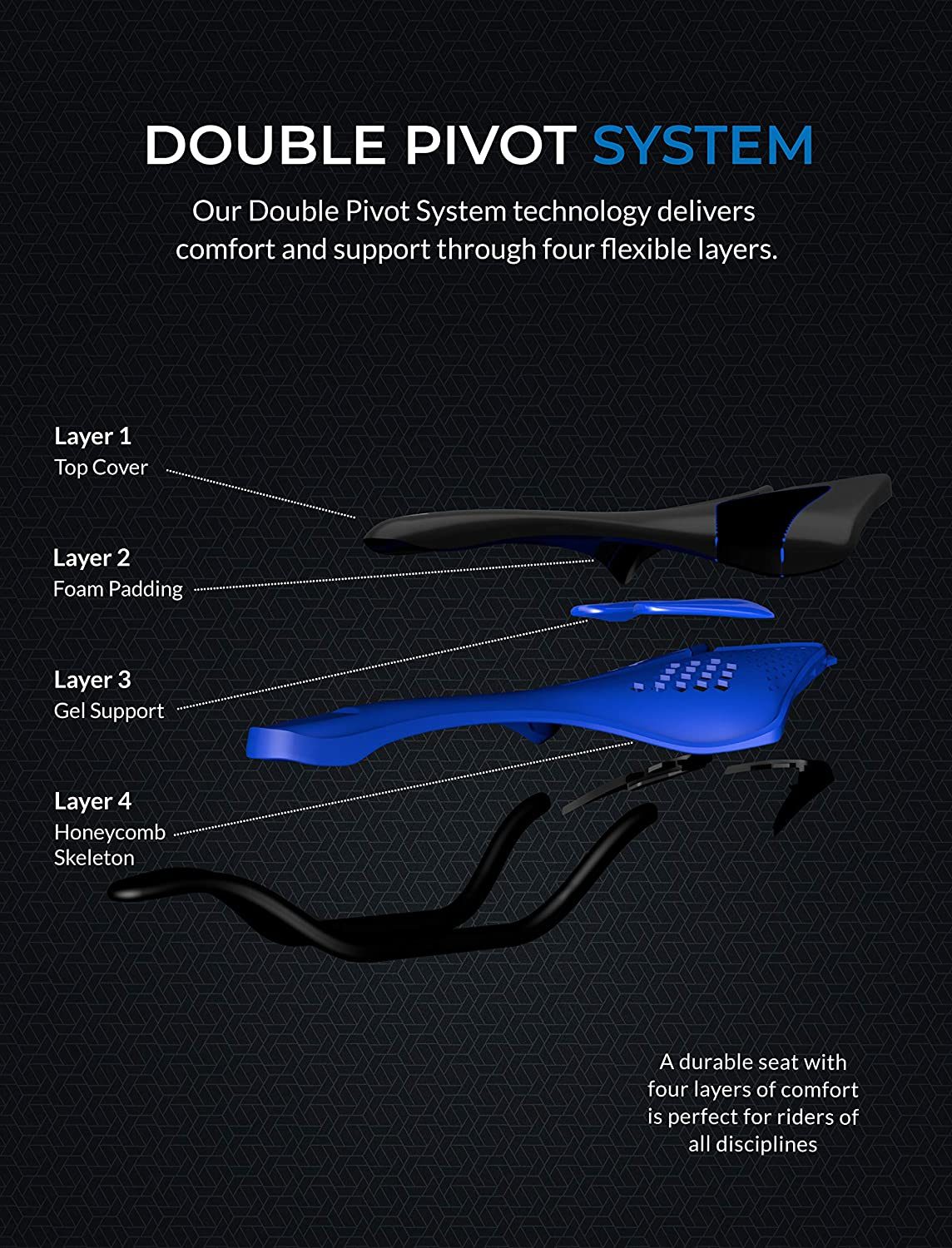 DOUBLE PIVOT SYSTEM

Our Double Pivot System technology delivers comfort and support through four flexible layers.

Layer 1
Top Cover

Layer 2
Foam Padding

Layer 3
Gel Support

Layer 4
Honeycomb Skeleton

A durable seat with four layers of comfort is perfect for riders of all disciplines